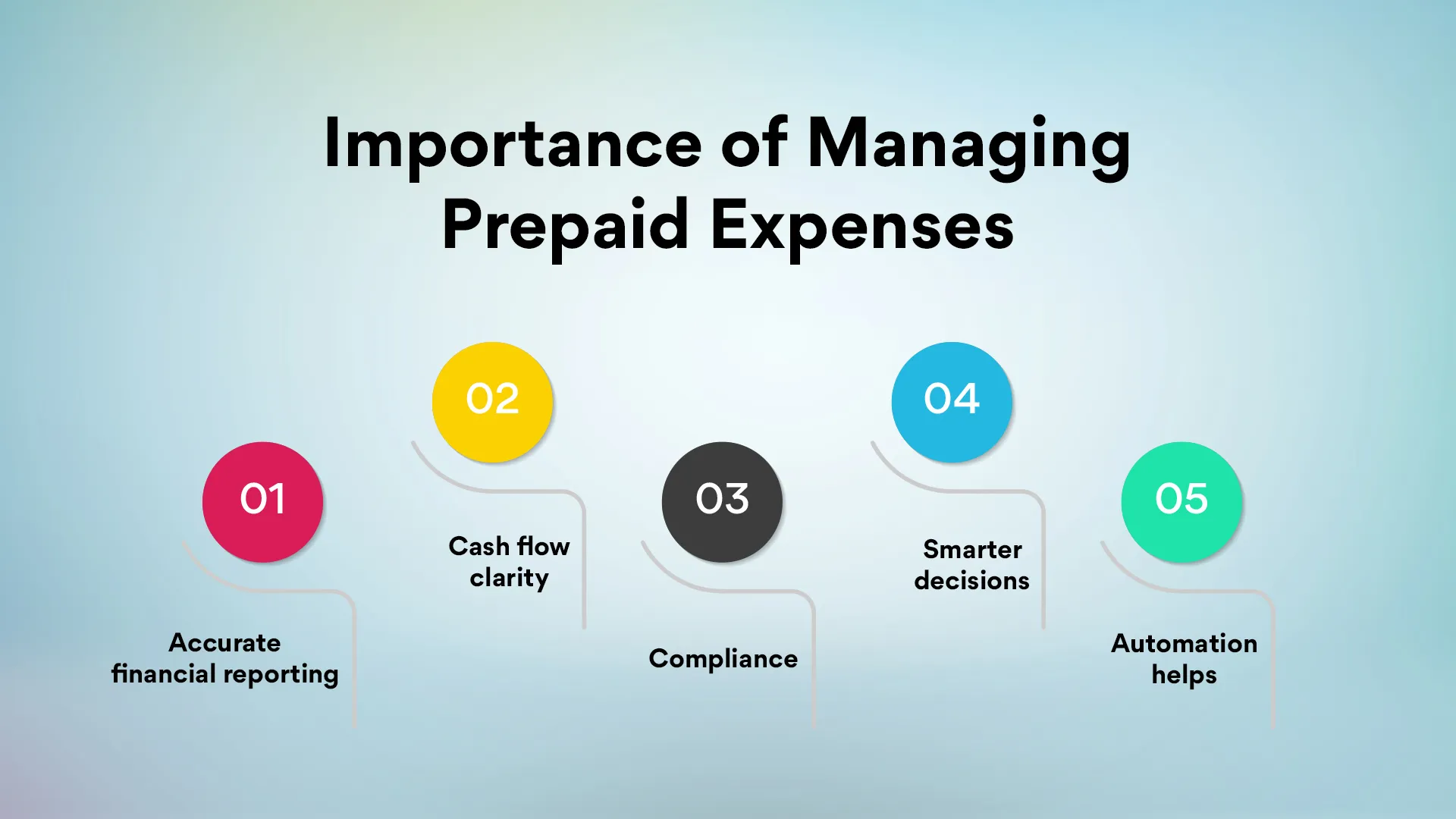 Importance of Managing Prepaid Expenses

01

Accurate financial reporting

02

Cash flow clarity

03

Compliance

04

Smarter decisions

05

Automation helps